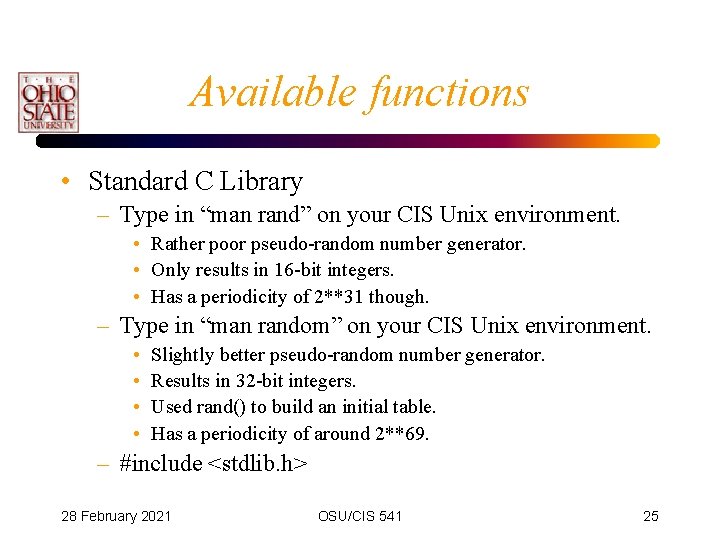 THE OHIO STATE UNIVERSITY

Available functions

• Standard C Library
– Type in “man rand” on your CIS Unix environment.
• Rather poor pseudo-random number generator.
• Only results in 16-bit integers.
• Has a periodicity of 2**31 though.
– Type in “man random” on your CIS Unix environment.
• Slightly better pseudo-random number generator.
• Results in 32-bit integers.
• Used rand() to build an initial table.
• Has a periodicity of around 2**69.
– #include <stdlib.h>

28 February 2021

OSU/CIS 541

25